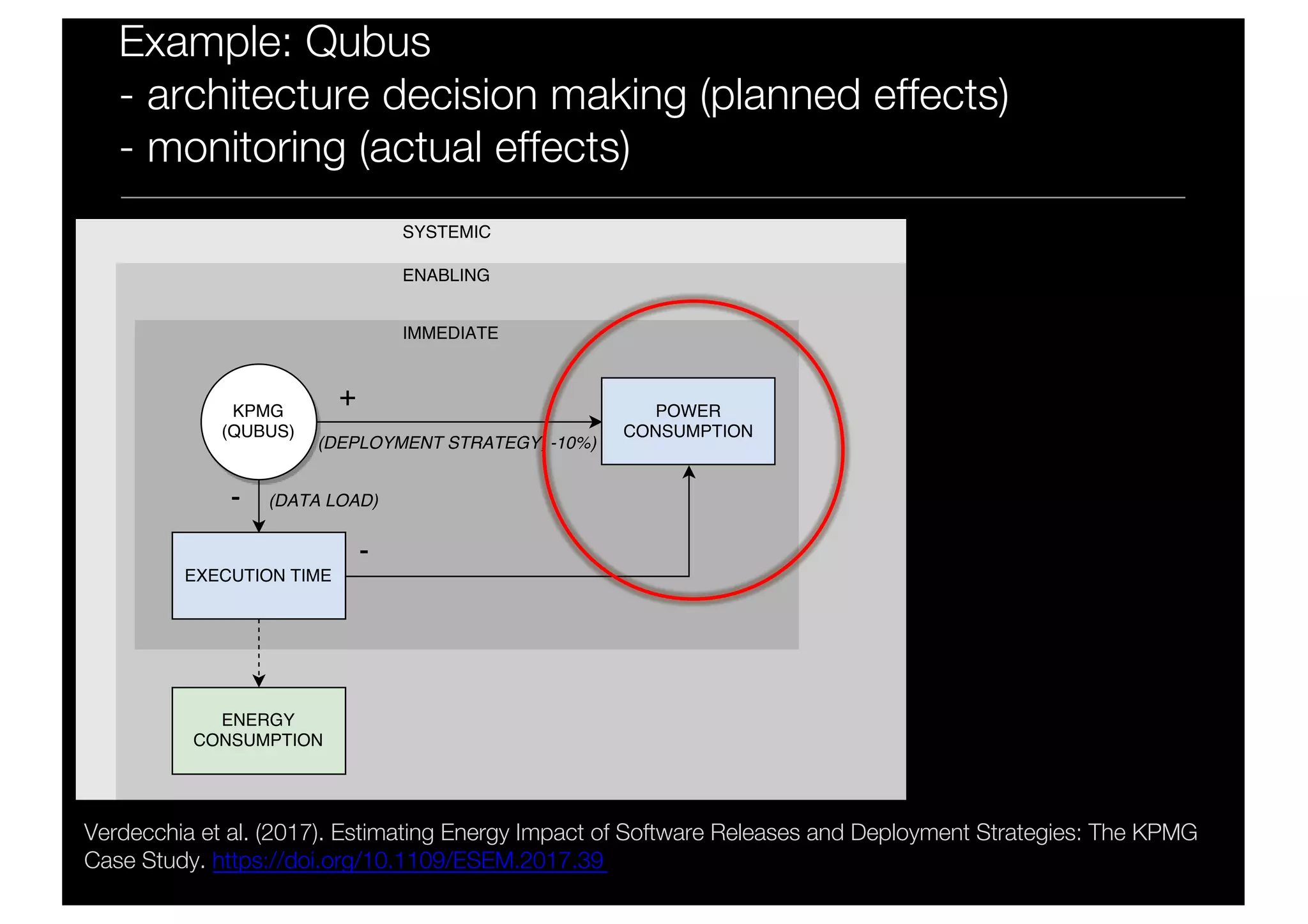 Example: Qubus
- architecture decision making (planned effects)
- monitoring (actual effects)

SYSTEMIC

ENABLING

IMMEDIATE

KPMG (QUBUS)

+

(DEPLOYMENT STRATEGY, -10%)

POWER CONSUMPTION

-

(DATA LOAD)

EXECUTION TIME

-

ENERGY CONSUMPTION

Verdecchia et al. (2017). Estimating Energy Impact of Software Releases and Deployment Strategies: The KPMG Case Study. https://doi.org/10.1109/ESEM.2017.39